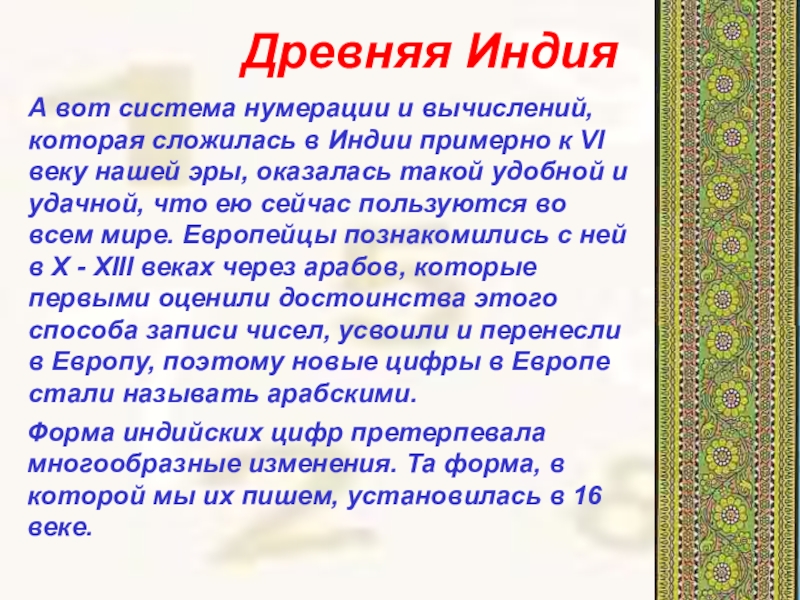 Древняя Индия

А вот система нумерации и вычислений, которая сложилась в Индии примерно к VI веку нашей эры, оказалась такой удобной и удачной, что ею сейчас пользуются во всем мире. Европейцы познакомились с ней в X - XIII веках через арабов, которые первыми оценили достоинства этого способа записи чисел, усвоили и перенесли в Европу, поэтому новые цифры в Европе стали называть арабскими.

Форма индийских цифр претерпевала многообразные изменения. Та форма, в которой мы их пишем, установилась в 16 веке.